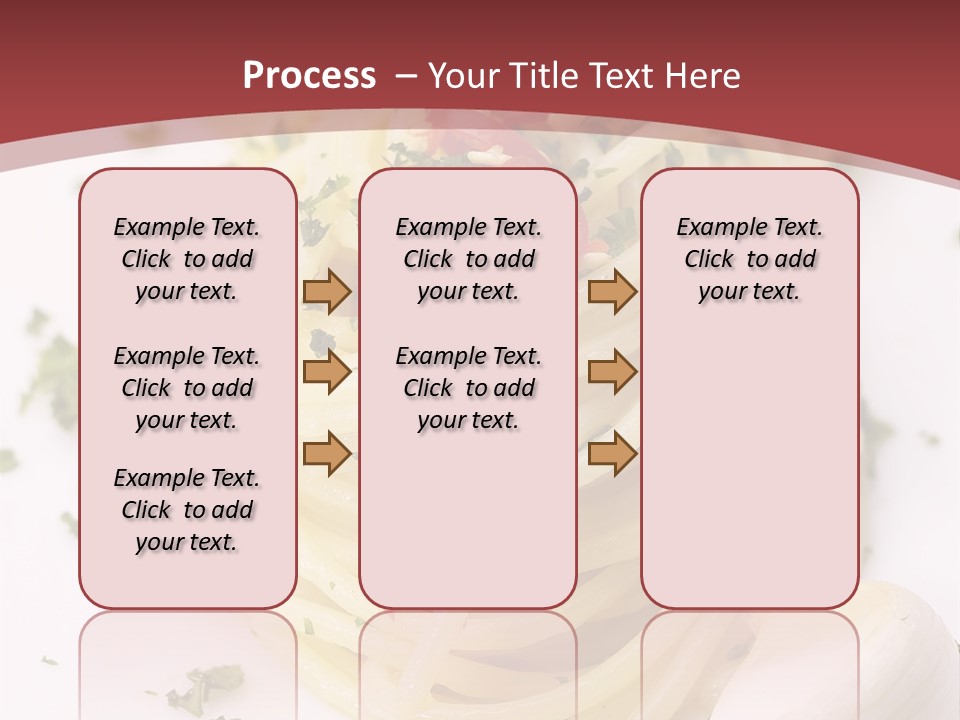 Process – Your Title Text Here

Example Text. Click to add your text.

Example Text. Click to add your text.

Example Text. Click to add your text.

Example Text. Click to add your text.

Example Text. Click to add your text.

Example Text. Click to add your text.